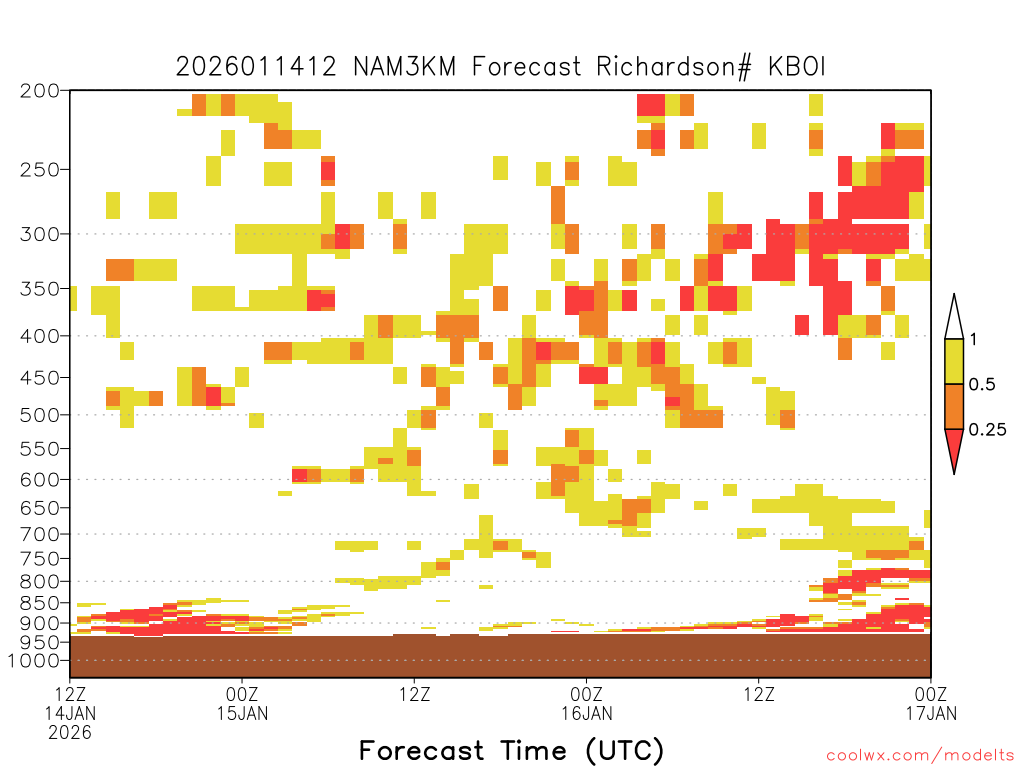 2026011412 NAM3KM Forecast Richardson# KBOI

200
250
300
350
400
450
500
550
600
650
700
750
800
850
900
950
1000

1
0.5
0.25

12Z
14JAN
2026
00Z
15JAN
12Z
00Z
16JAN
12Z
00Z
17JAN

Forecast Time (UTC)

coolwx.com/modelts